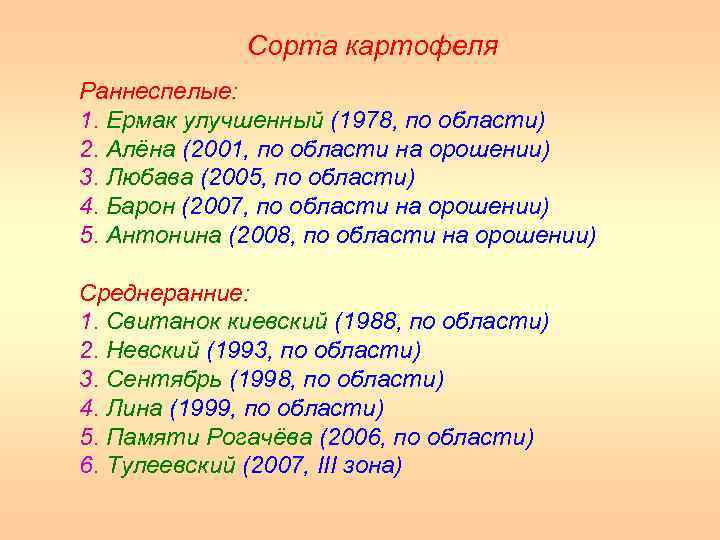 Сорта картофеля

Раннеспелые:
1. Ермак улучшенный (1978, по области)
2. Алёна (2001, по области на орошении)
3. Любава (2005, по области)
4. Барон (2007, по области на орошении)
5. Антонина (2008, по области на орошении)

Среднеранние:
1. Свитанок киевский (1988, по области)
2. Невский (1993, по области)
3. Сентябрь (1998, по области)
4. Лина (1999, по области)
5. Памяти Рогачёва (2006, по области)
6. Тулеевский (2007, III зона)